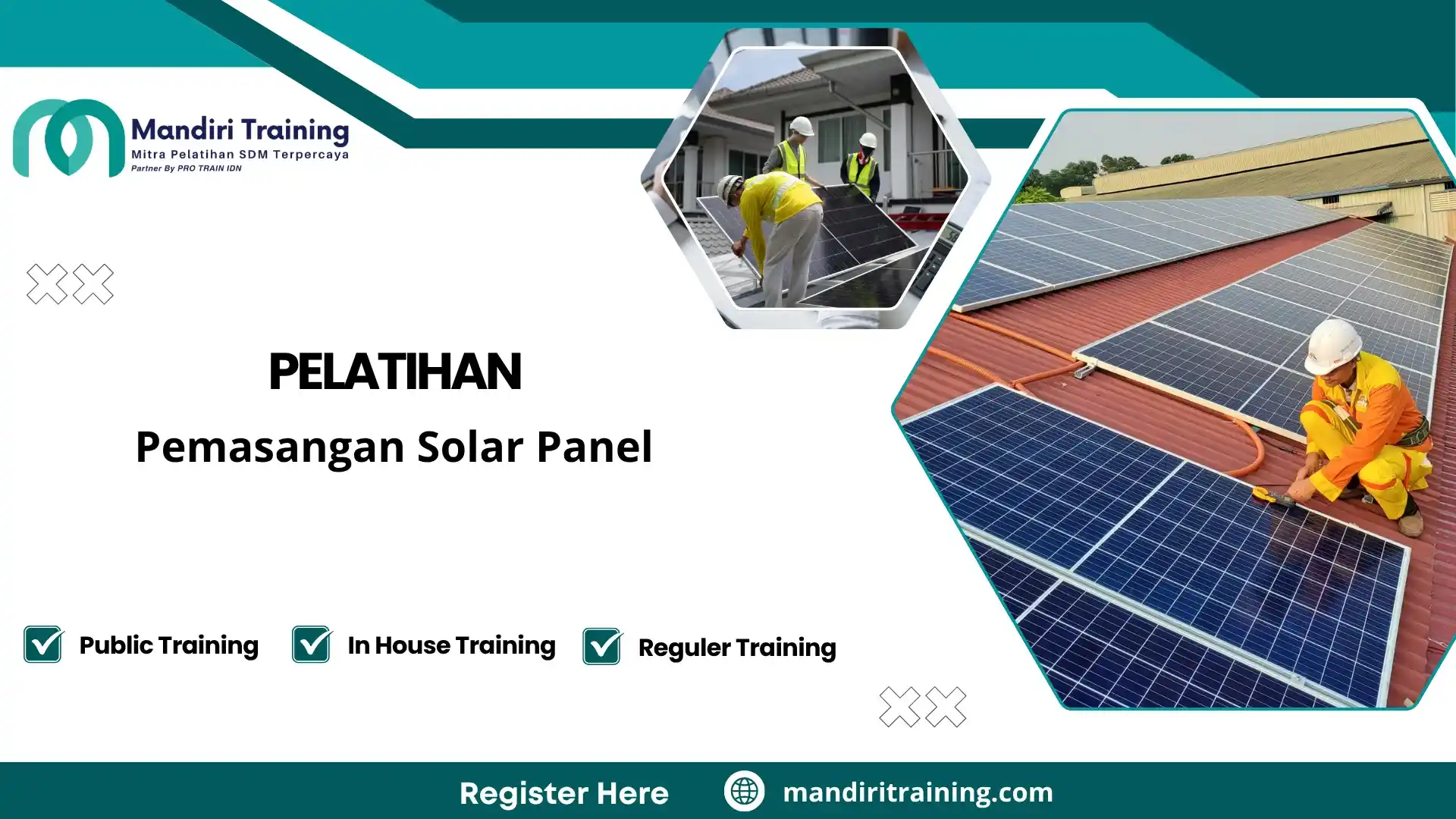 Mandiri Training
Mitra Pelatihan SDM Terpercaya
Partner By PRO TRAIN IDN

PELATIHAN
Pemasangan Solar Panel

Public Training
In House Training
Reguler Training

Register Here
mandiritraining.com